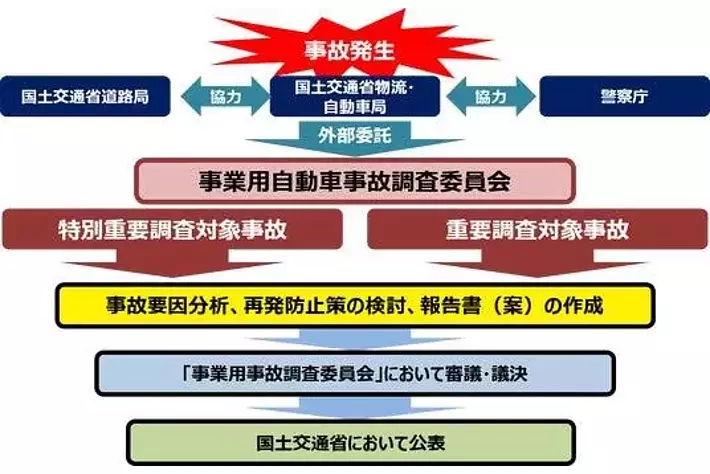 事故発生

国土交通省道路局

協力

国土交通省物流・自動車局

協力

警察庁

外部委託

事業用自動車事故調査委員会

特別重要調査対象事故

重要調査対象事故

事故要因分析、再発防止策の検討、報告書（案）の作成

「事業用事故調査委員会」において審議・議決

国土交通省において公表